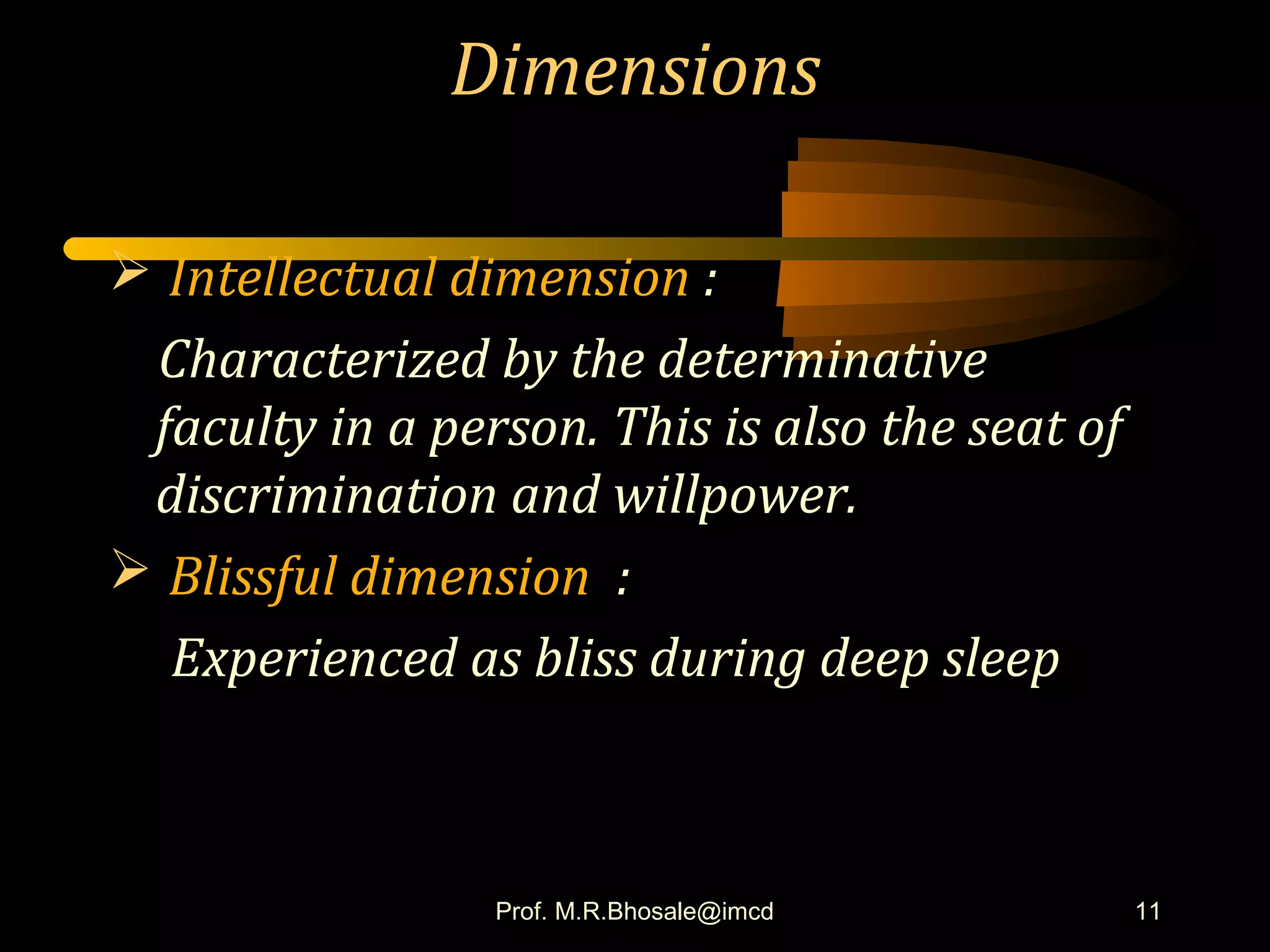 Dimensions

➢ Intellectual dimension :

Characterized by the determinative faculty in a person. This is also the seat of discrimination and willpower.

➢ Blissful dimension :

Experienced as bliss during deep sleep

Prof. M.R.Bhosale@imcd

11